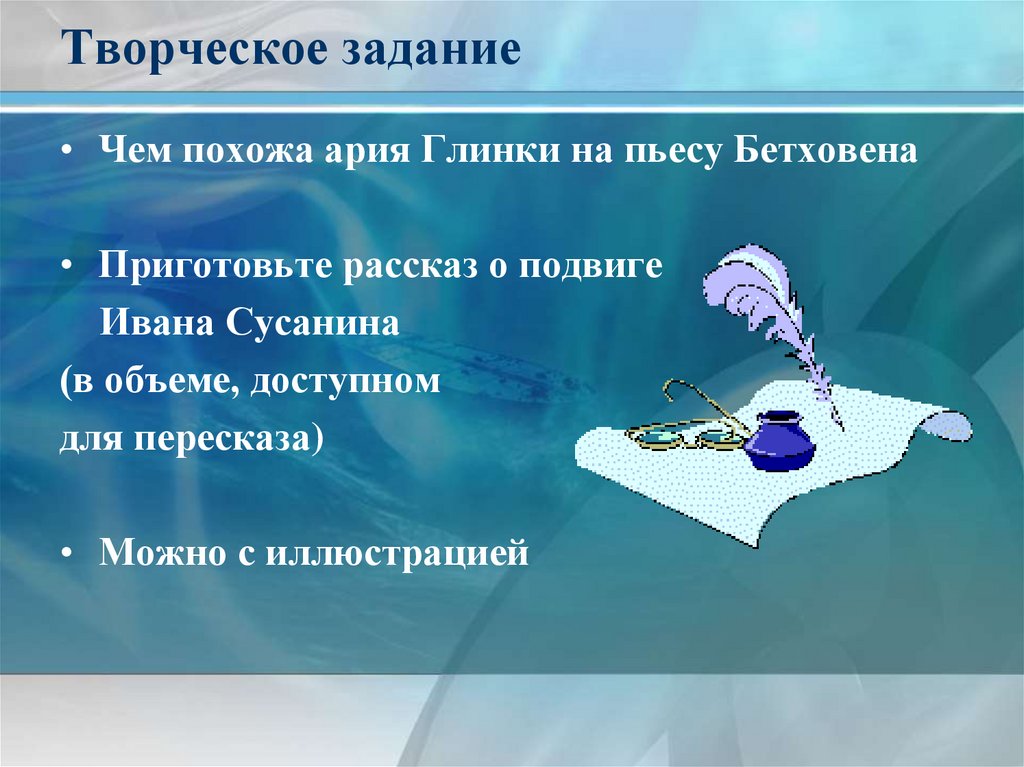 Творческое задание

• Чем похожа ария Глинки на пьесу Бетховена

• Приготовьте рассказ о подвиге Ивана Сусанина
(в объеме, доступном для пересказа)

• Можно с иллюстрацией